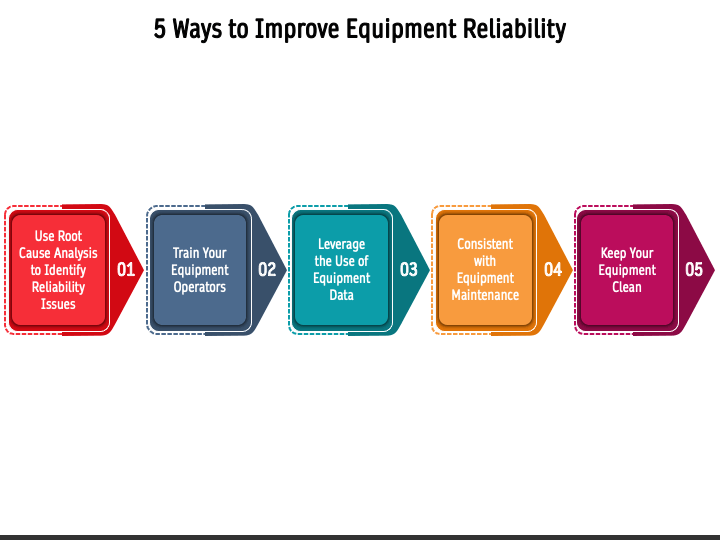 5 Ways to Improve Equipment Reliability

Use Root Cause Analysis to Identify Reliability Issues

01

Train Your Equipment Operators

02

Leverage the Use of Equipment Data

03

Consistent with Equipment Maintenance

04

Keep Your Equipment Clean

05